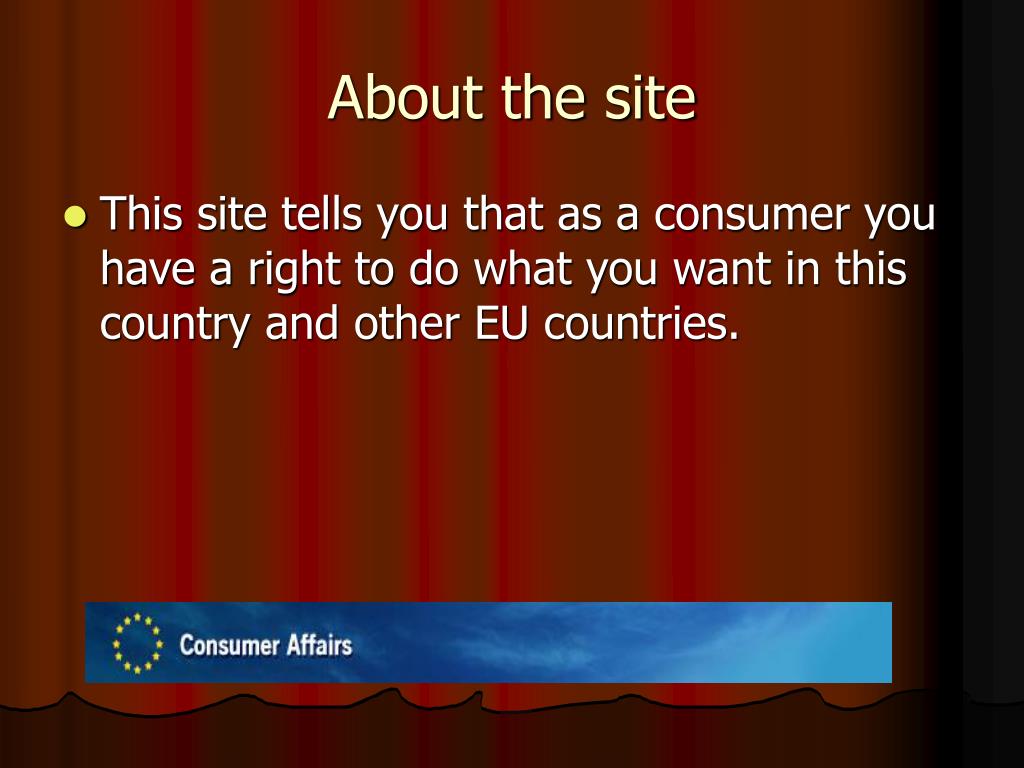 About the site

This site tells you that as a consumer you have a right to do what you want in this country and other EU countries.

Consumer Affairs